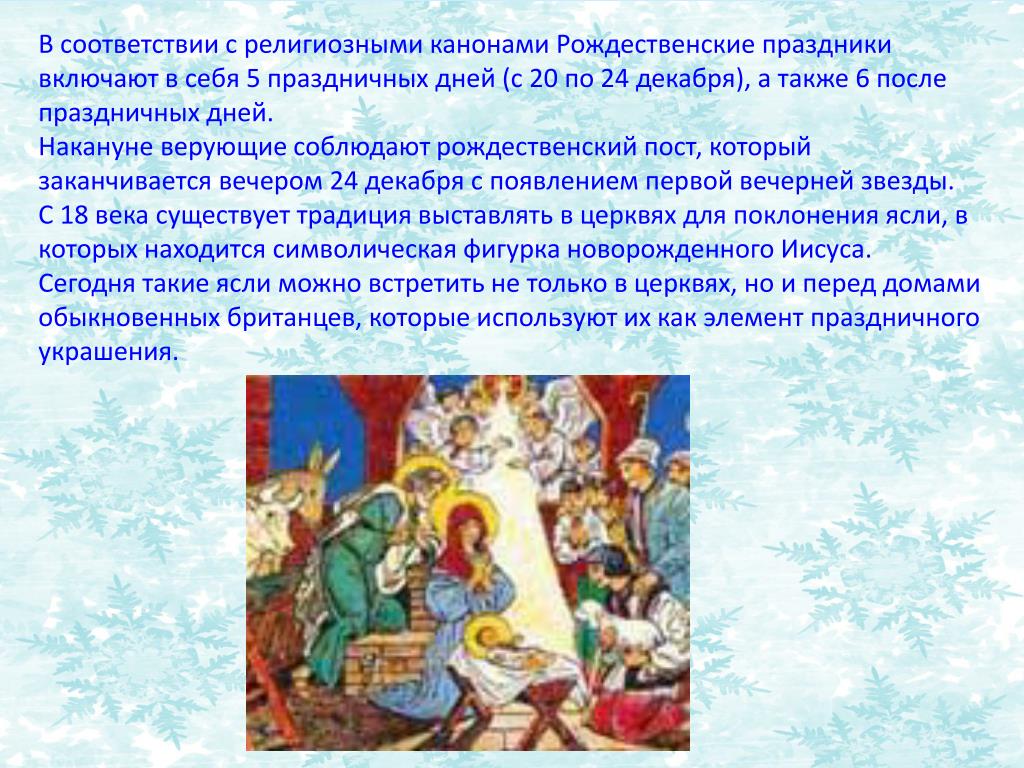 В соответствии с религиозными канонами Рождественские праздники включают в себя 5 праздничных дней (с 20 по 24 декабря), а также 6 после праздничных дней.
Накануне верующие соблюдают рождественский пост, который заканчивается вечером 24 декабря с появлением первой вечерней звезды.
С 18 века существует традиция выставлять в церквях для поклонения ясли, в которых находится символическая фигурка новорожденного Иисуса.
Сегодня такие ясли можно встретить не только в церквях, но и перед домами обыкновенных британцев, которые используют их как элемент праздничного украшения.